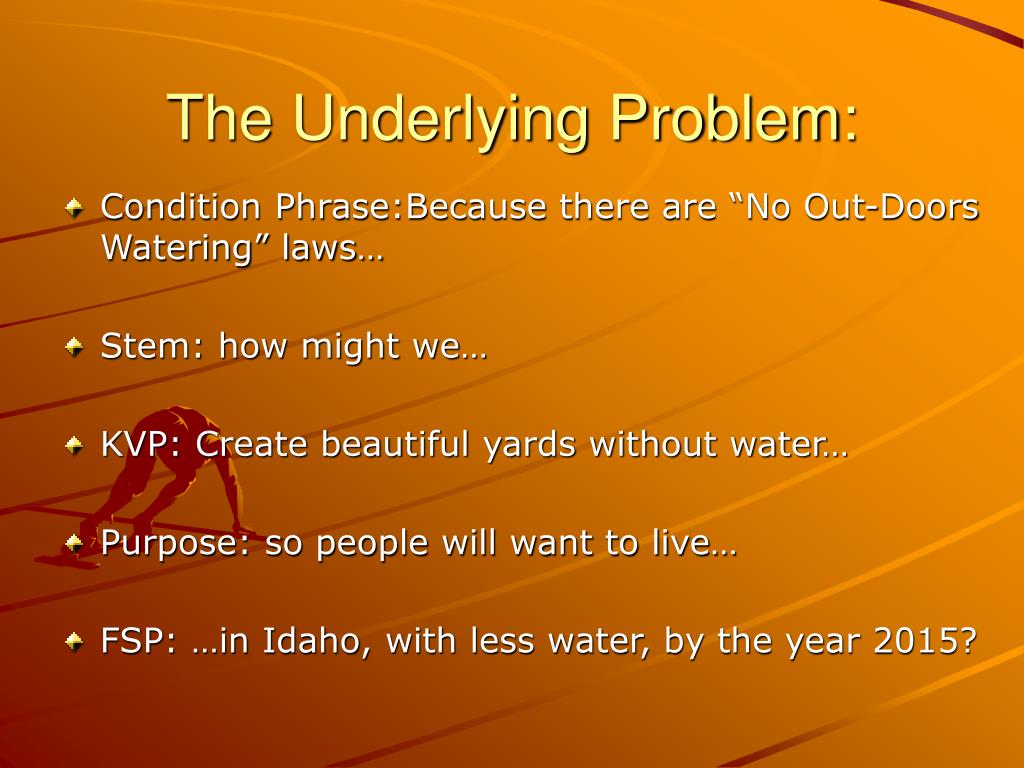 The Underlying Problem:

Condition Phrase:Because there are “No Out-Doors Watering” laws…

Stem: how might we…

KVP: Create beautiful yards without water…

Purpose: so people will want to live…

FSP: …in Idaho, with less water, by the year 2015?